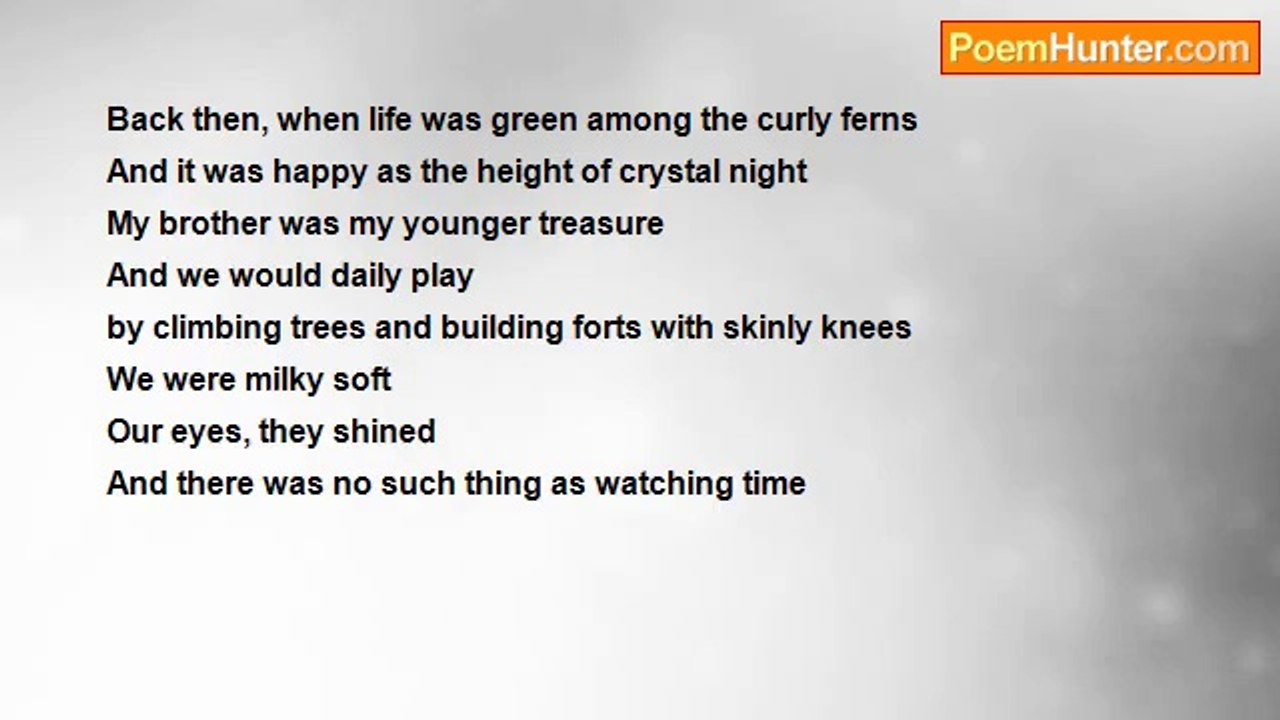 PoemHunter.com

Back then, when life was green among the curly ferns
And it was happy as the height of crystal night
My brother was my younger treasure
And we would daily play
by climbing trees and building forts with skinly knees
We were milky soft
Our eyes, they shined
And there was no such thing as watching time